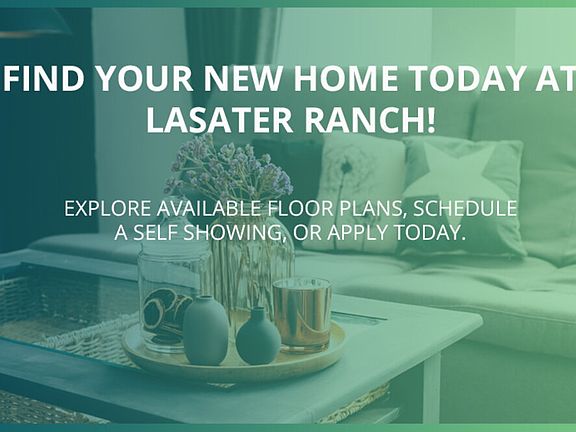 FIND YOUR NEW HOME TODAY AT LASATER RANCH!

EXPLORE AVAILABLE FLOOR PLANS, SCHEDULE A SELF SHOWING, OR APPLY TODAY.